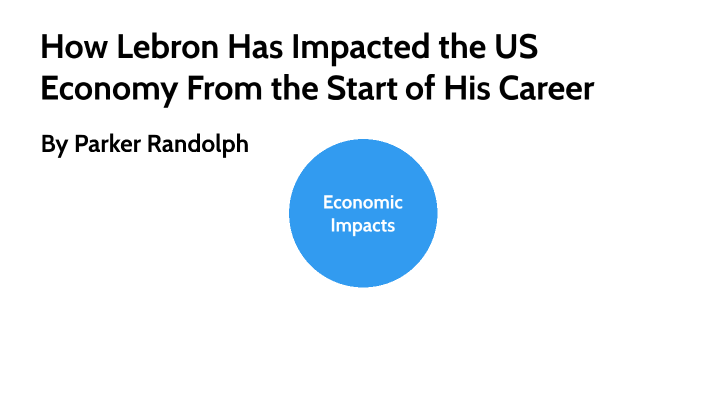 How Lebron Has Impacted the US Economy From the Start of His Career

By Parker Randolph

Economic Impacts